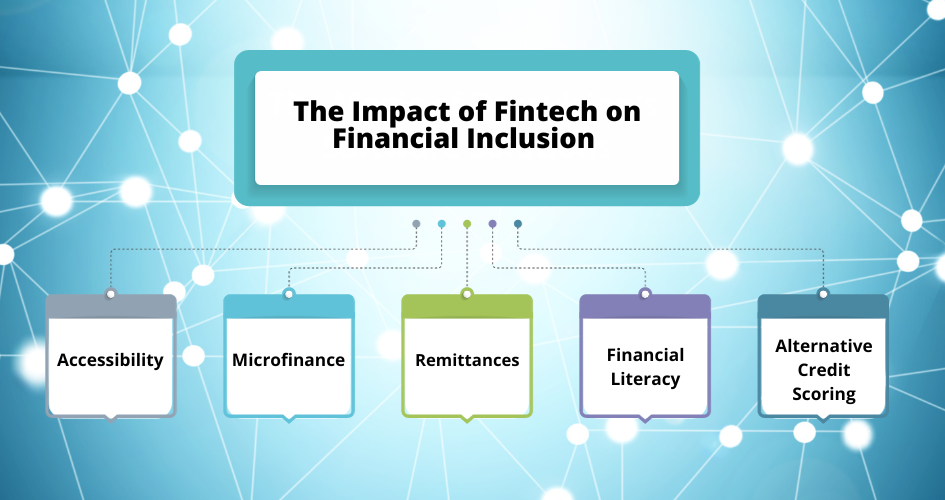 The Impact of Fintech on Financial Inclusion

Accessibility

Microfinance

Remittances

Financial Literacy

Alternative Credit Scoring